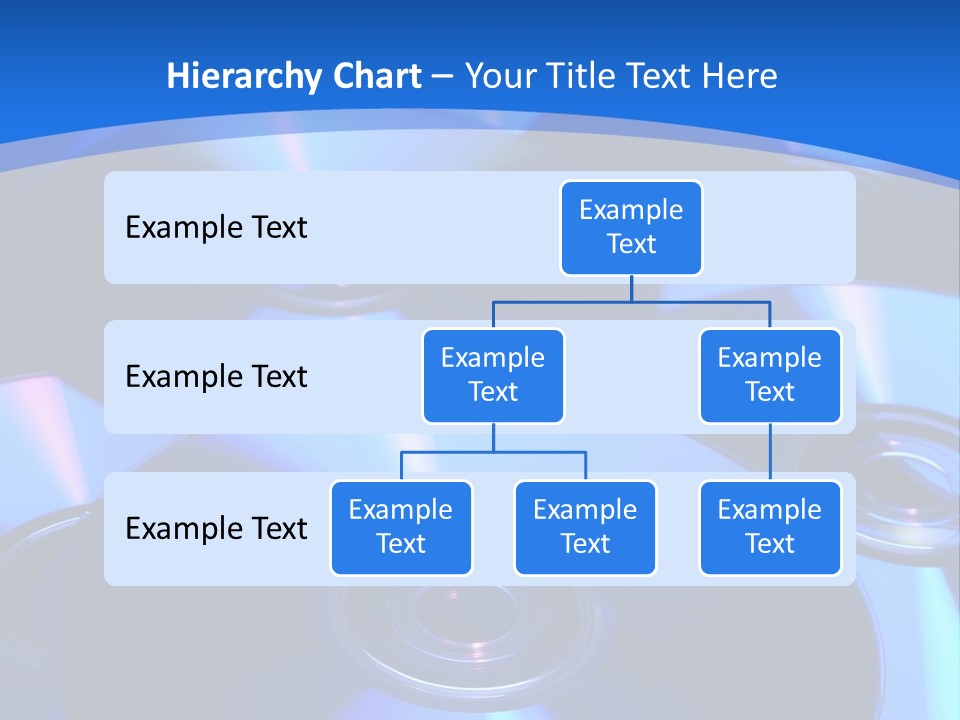 Hierarchy Chart – Your Title Text Here

Example Text

Example Text

Example Text

Example Text

Example Text

Example Text

Example Text

Example Text

Example Text